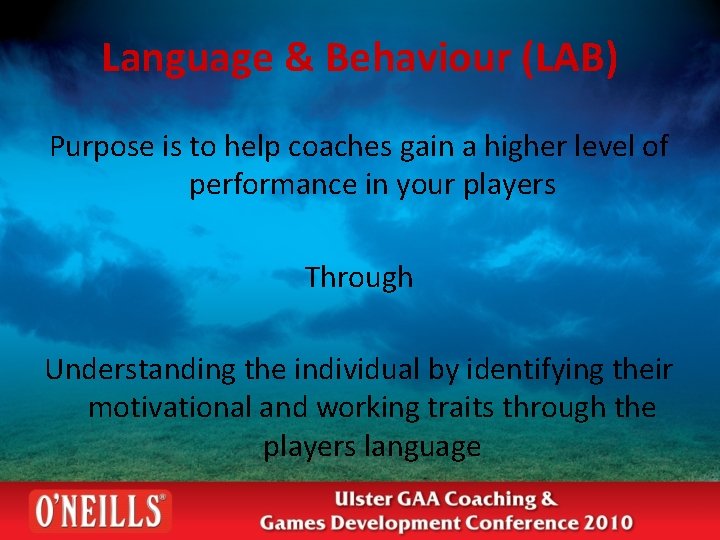 Language & Behaviour (LAB)

Purpose is to help coaches gain a higher level of performance in your players

Through

Understanding the individual by identifying their motivational and working traits through the players language

O'NEILLS®

Ulster GAA Coaching & Games Development Conference 2010